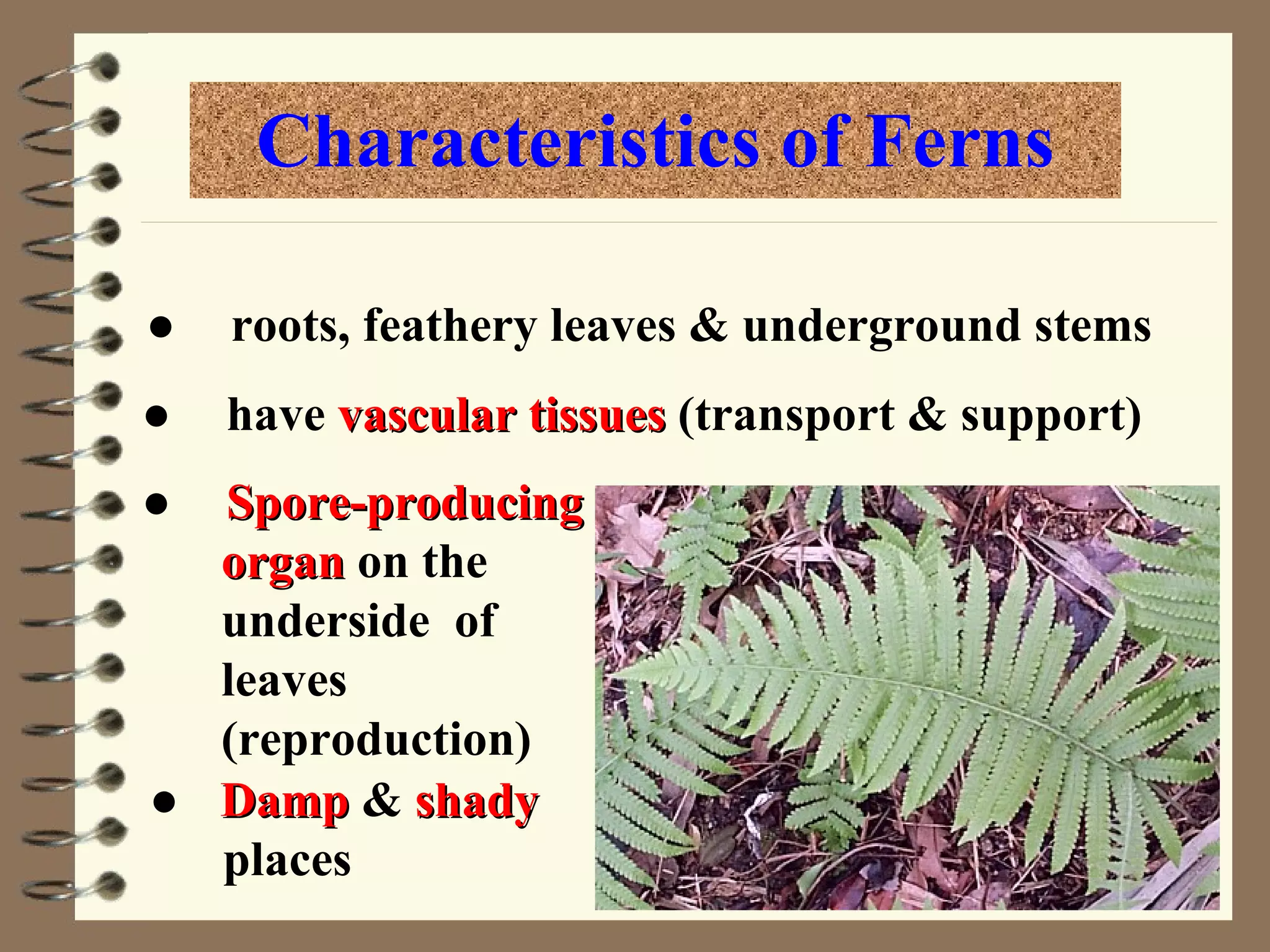 Characteristics of Ferns

● roots, feathery leaves & underground stems

● have vascular tissues (transport & support)

● Spore-producing organ on the underside of leaves (reproduction)

● Damp & shady places